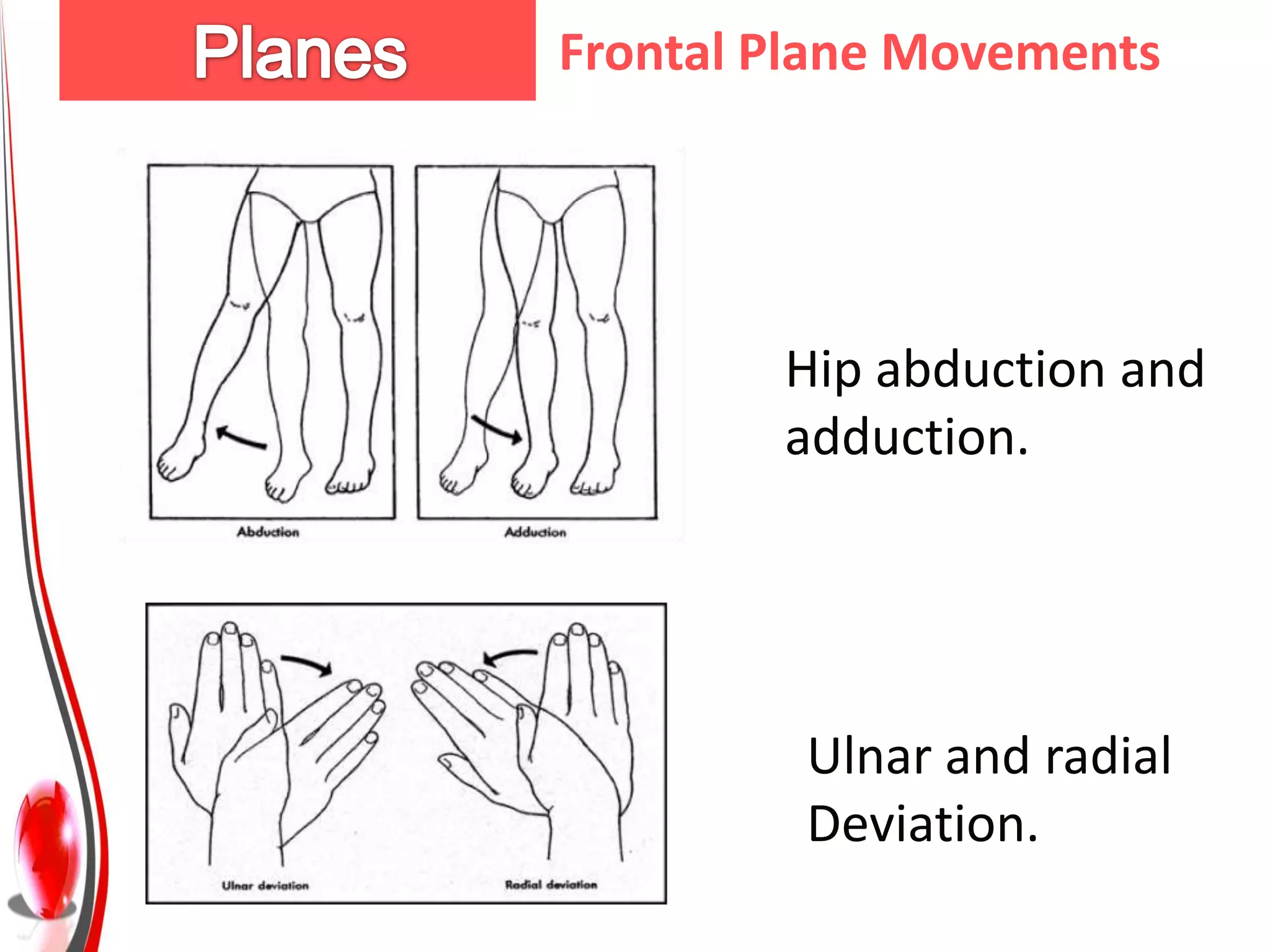 Planes

Frontal Plane Movements

Abduction

Adduction

Hip abduction and adduction.

Ulnar deviation

Radial deviation

Ulnar and radial Deviation.